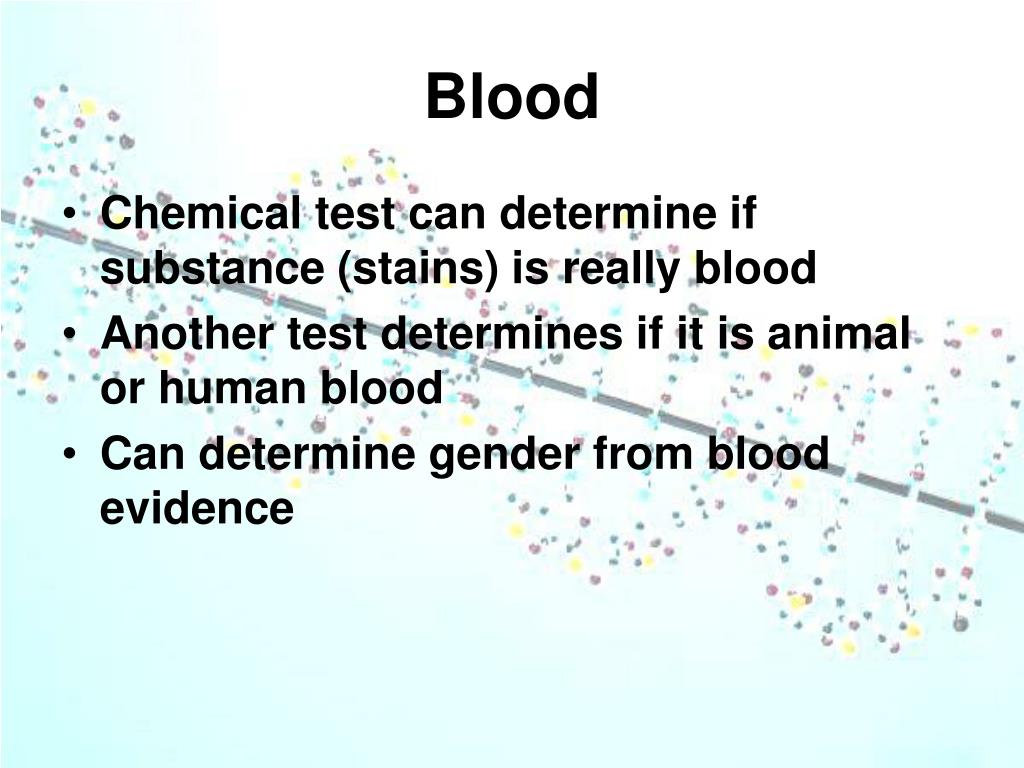 Blood

• Chemical test can determine if substance (stains) is really blood
• Another test determines if it is animal or human blood
• Can determine gender from blood evidence